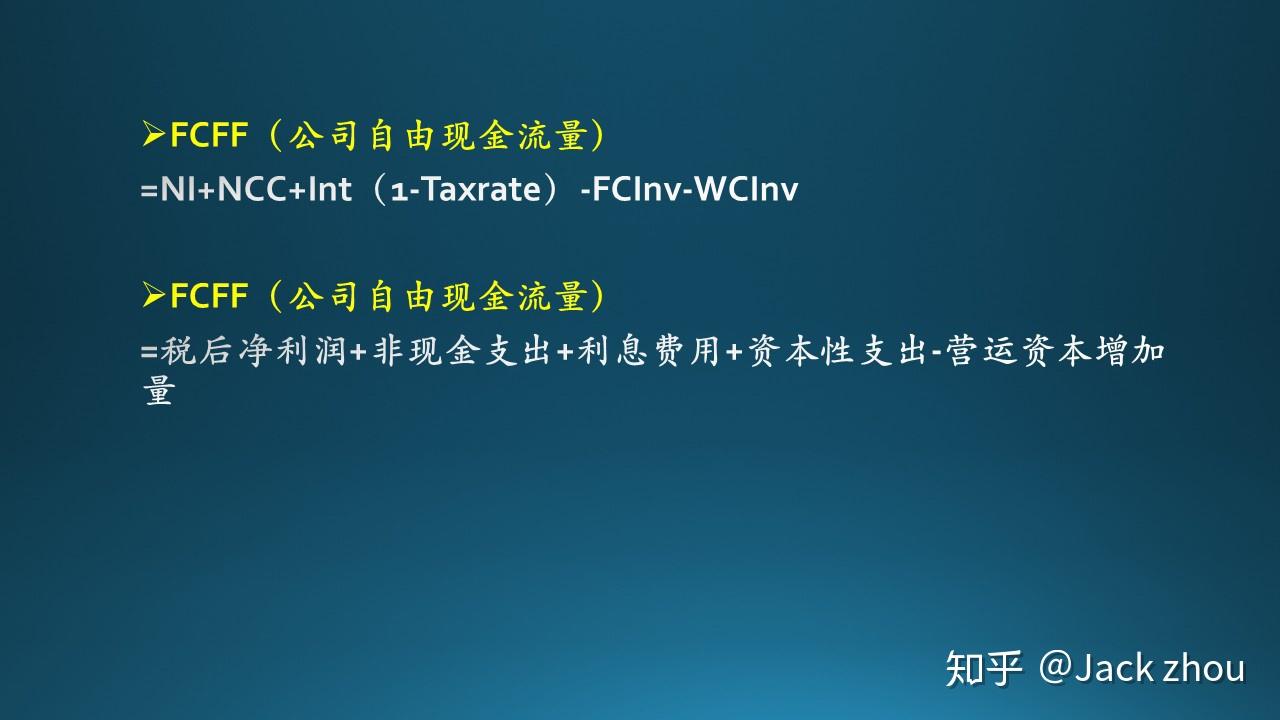 ➢FCFF（公司自由现金流量）
=NI+NCC+Int（1-Taxrate）-FCInv-WCInv

➢FCFF（公司自由现金流量）
=税后净利润+非现金支出+利息费用+资本性支出-营运资本增加量

知乎 @Jack zhou